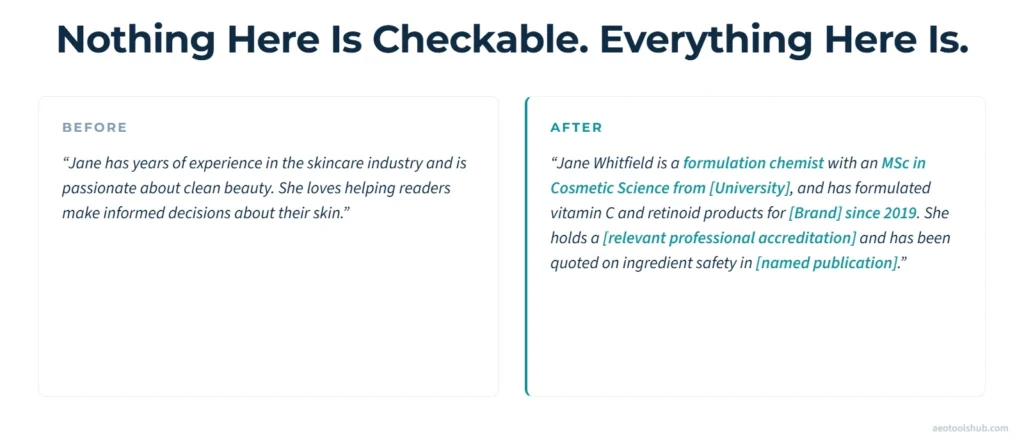 Nothing Here Is Checkable. Everything Here Is.

BEFORE

“Jane has years of experience in the skincare industry and is passionate about clean beauty. She loves helping readers make informed decisions about their skin.”

AFTER

“Jane Whitfield is a formulation chemist with an MSc in Cosmetic Science from [University], and has formulated vitamin C and retinoid products for [Brand] since 2019. She holds a [relevant professional accreditation] and has been quoted on ingredient safety in [named publication].”

aeotoolshub.com